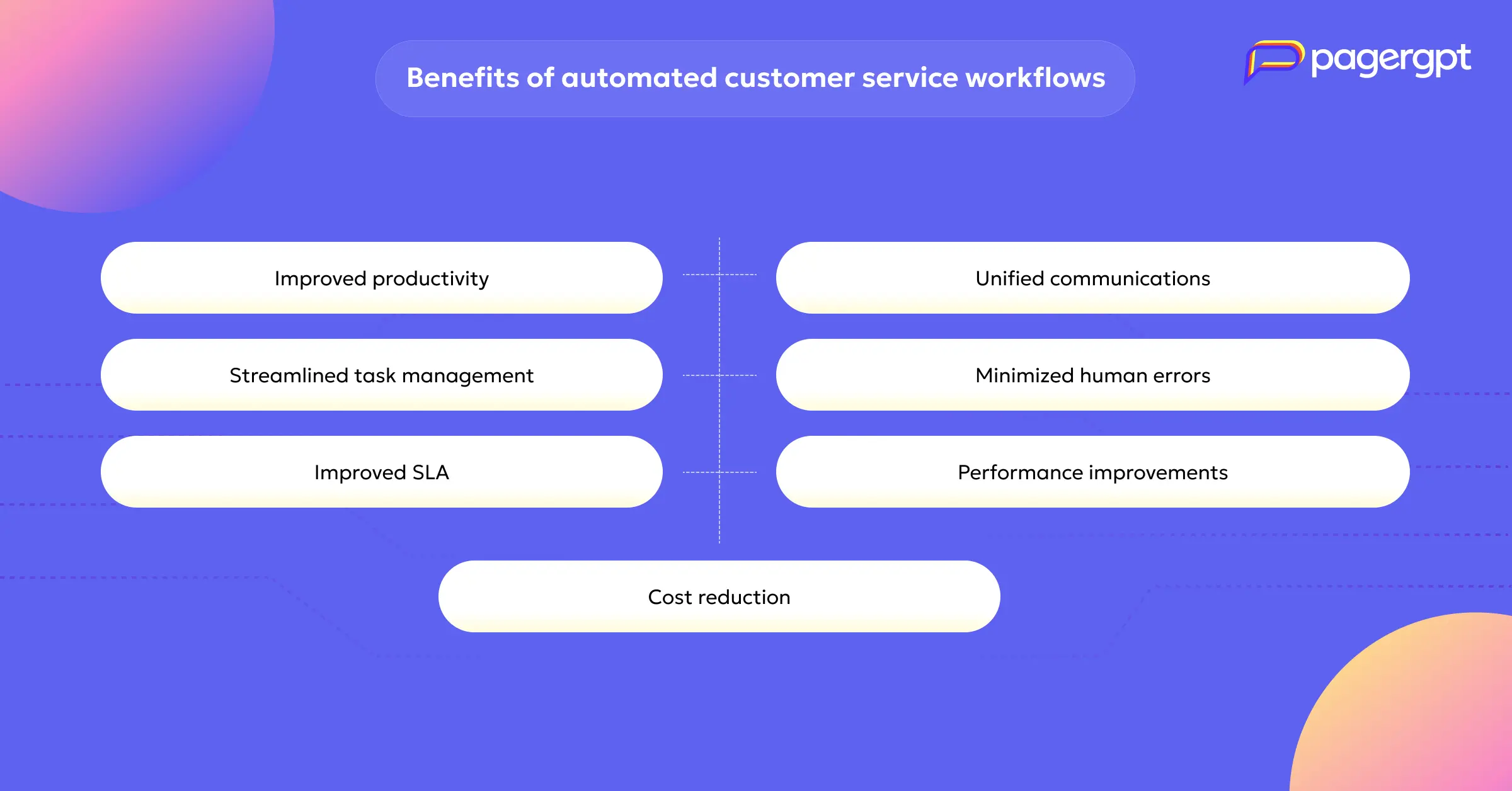 Benefits of automated customer service workflows

pagergpt

Improved productivity

Streamlined task management

Improved SLA

Unified communications

Minimized human errors

Performance improvements

Cost reduction